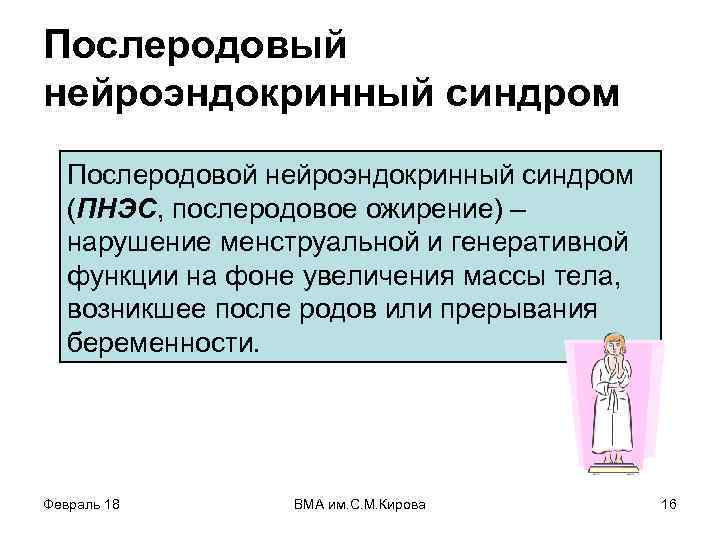 Послеродовый нейроэндокринный синдром

Послеродовой нейроэндокринный синдром (ПНЭС, послеродовое ожирение) – нарушение менструальной и генеративной функции на фоне увеличения массы тела, возникшее после родов или прерывания беременности.

Февраль 18

ВМА им.С.М.Кирова

16